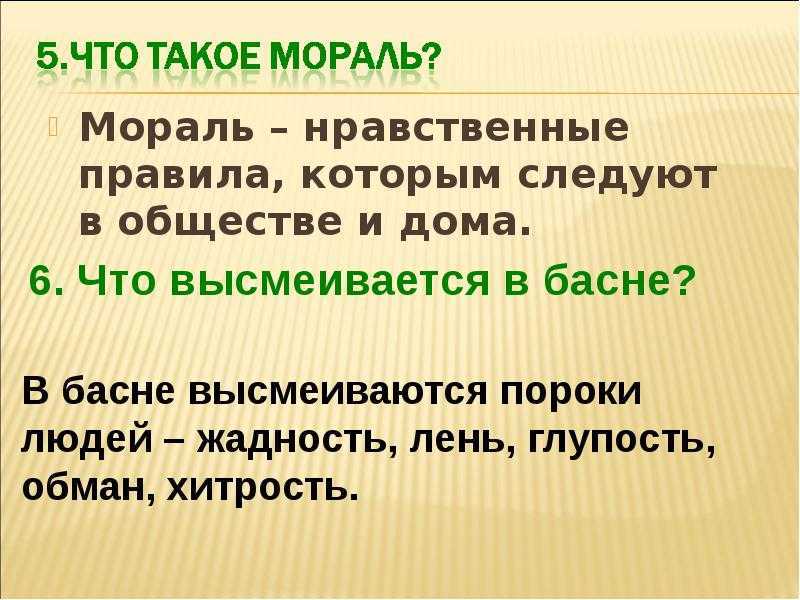 5.ЧТО ТАКОЕ МОРАЛЬ?

Мораль – нравственные правила, которым следуют в обществе и дома.

6. Что высмеивается в басне?

В басне высмеиваются пороки людей – жадность, лень, глупость, обман, хитрость.